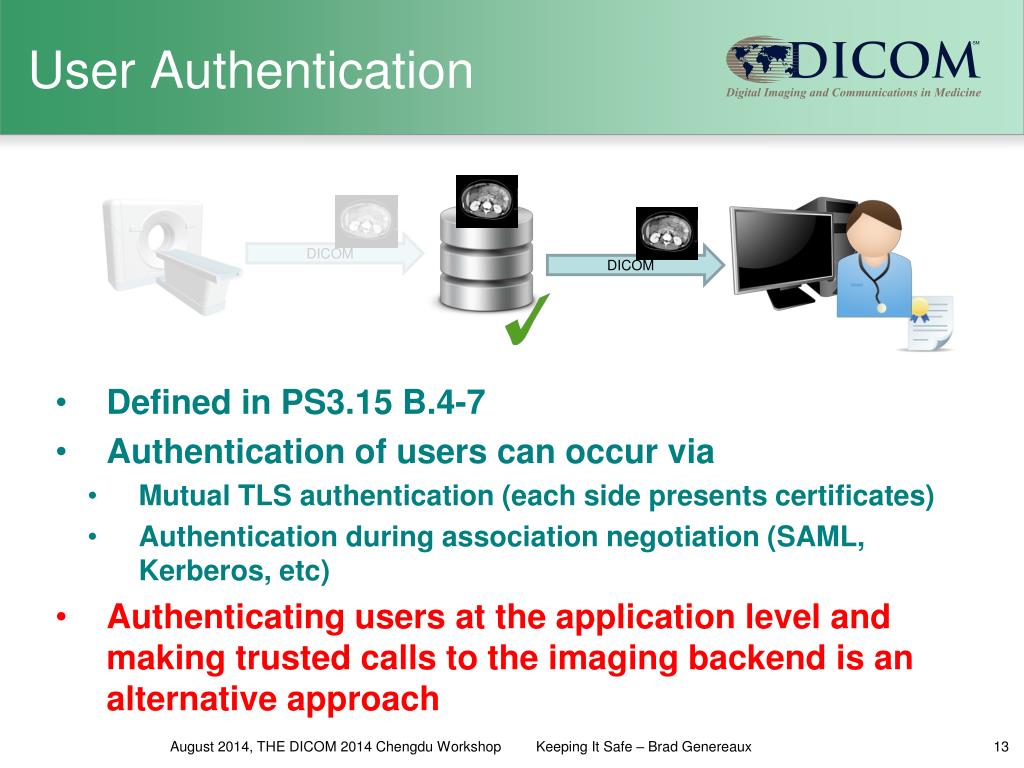 User Authentication

DICOM℠
Digital Imaging and Communications in Medicine

DICOM

DICOM

• Defined in PS3.15 B.4-7
• Authentication of users can occur via
  • Mutual TLS authentication (each side presents certificates)
  • Authentication during association negotiation (SAML, Kerberos, etc)
• Authenticating users at the application level and making trusted calls to the imaging backend is an alternative approach

August 2014, THE DICOM 2014 Chengdu Workshop Keeping It Safe – Brad Genereaux 13